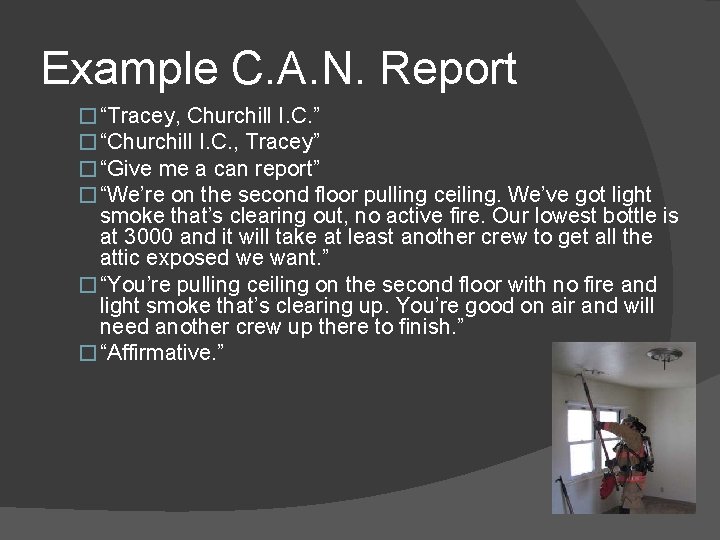 Example C.A.N. Report

“Tracey, Churchill I.C.”

“Churchill I.C., Tracey”

“Give me a can report”

“We’re on the second floor pulling ceiling. We’ve got light smoke that’s clearing out, no active fire. Our lowest bottle is at 3000 and it will take at least another crew to get all the attic exposed we want.”

“You’re pulling ceiling on the second floor with no fire and light smoke that’s clearing up. You’re good on air and will need another crew up there to finish.”

“Affirmative.”